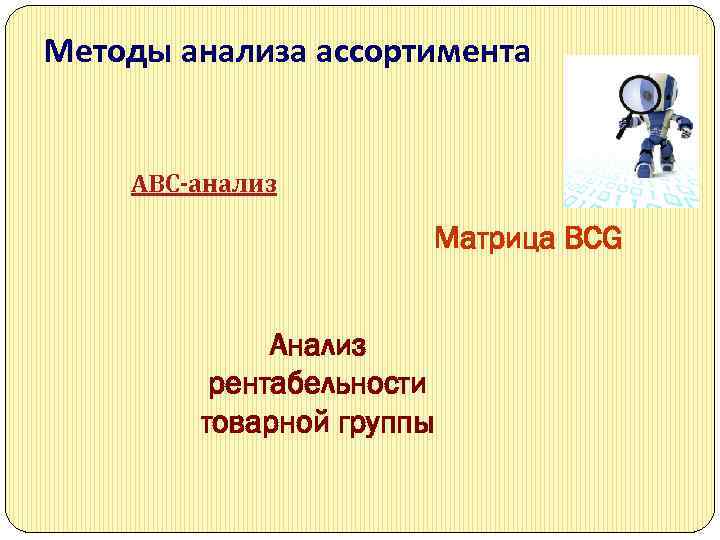 Методы анализа ассортимента

ABC-анализ

Матрица BCG

Анализ рентабельности товарной группы